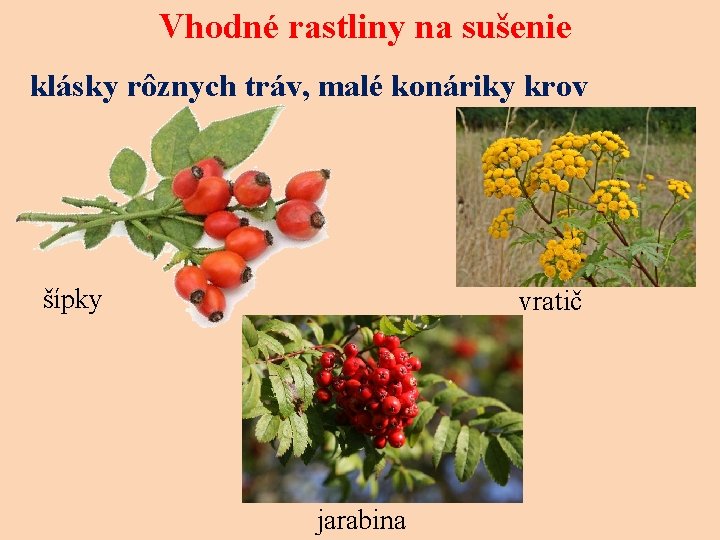 Vhodné rastliny na sušenie

klásky rôznych tráv, malé konáriky krov

šípky

vratič

jarabina